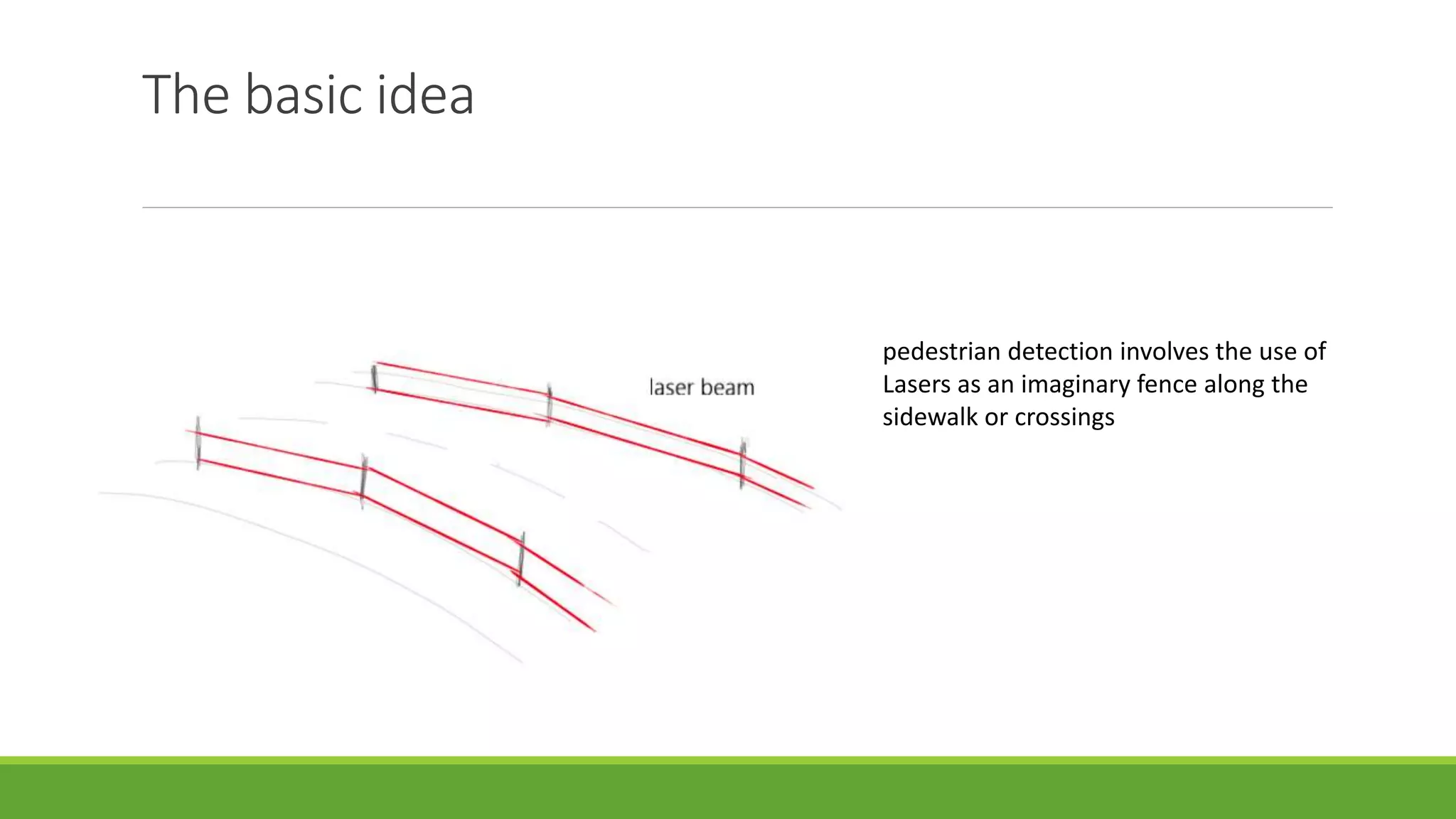 The basic idea

laser beam

pedestrian detection involves the use of Lasers as an imaginary fence along the sidewalk or crossings